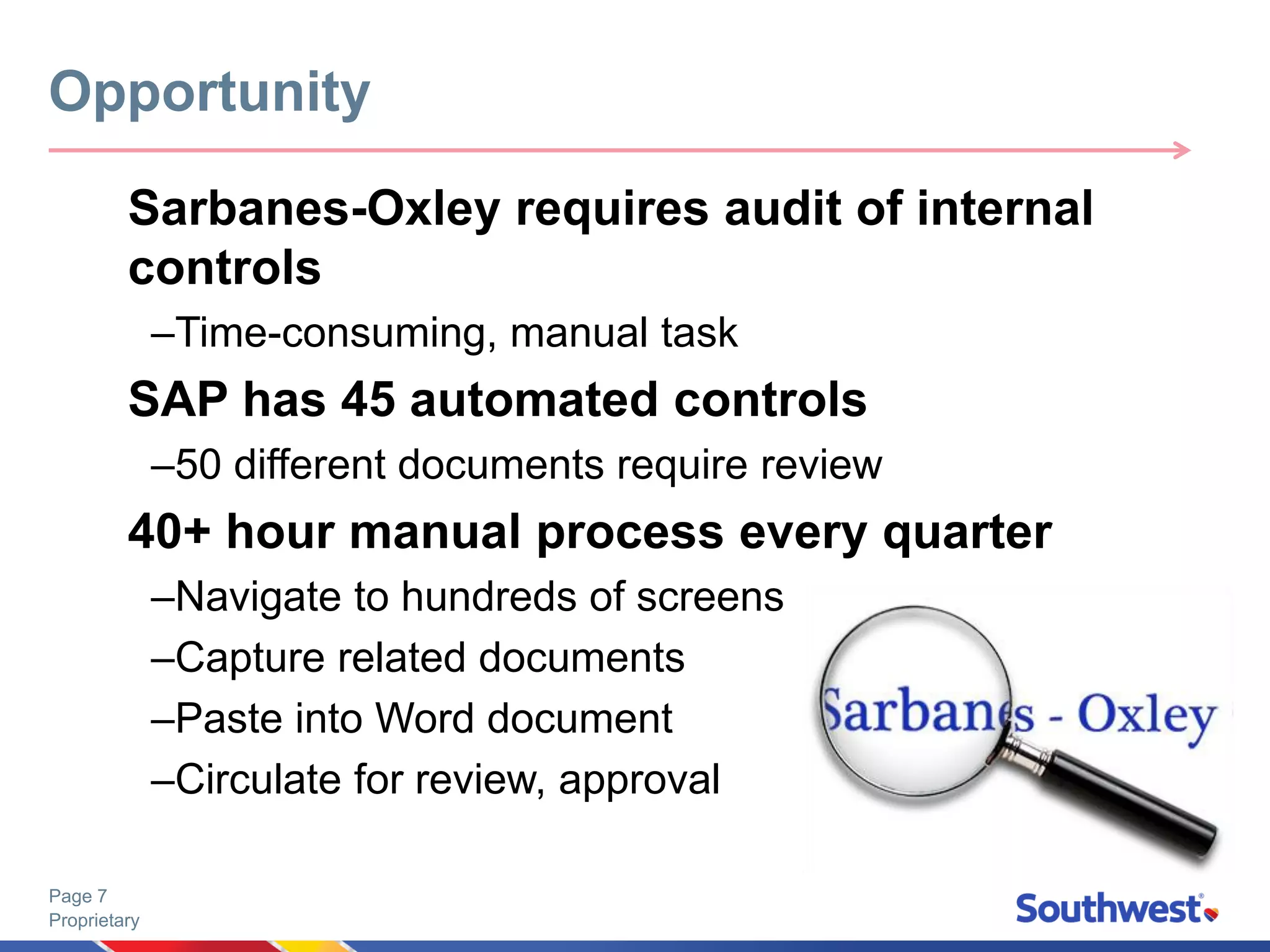 Opportunity

Sarbanes-Oxley requires audit of internal controls

–Time-consuming, manual task

SAP has 45 automated controls

–50 different documents require review

40+ hour manual process every quarter

–Navigate to hundreds of screens

–Capture related documents

–Paste into Word document

–Circulate for review, approval

Sarbanes - Oxley

Page 7
Proprietary

Southwest®